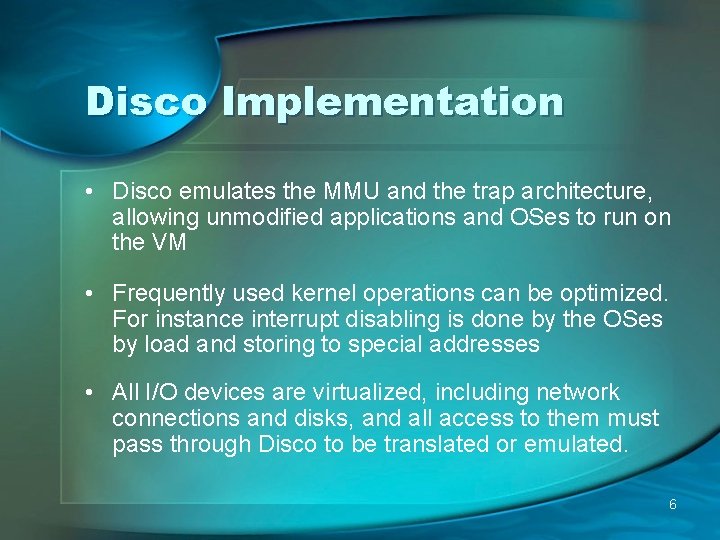 Disco Implementation

• Disco emulates the MMU and the trap architecture, allowing unmodified applications and OSes to run on the VM

• Frequently used kernel operations can be optimized. For instance interrupt disabling is done by the OSes by load and storing to special addresses

• All I/O devices are virtualized, including network connections and disks, and all access to them must pass through Disco to be translated or emulated.

6